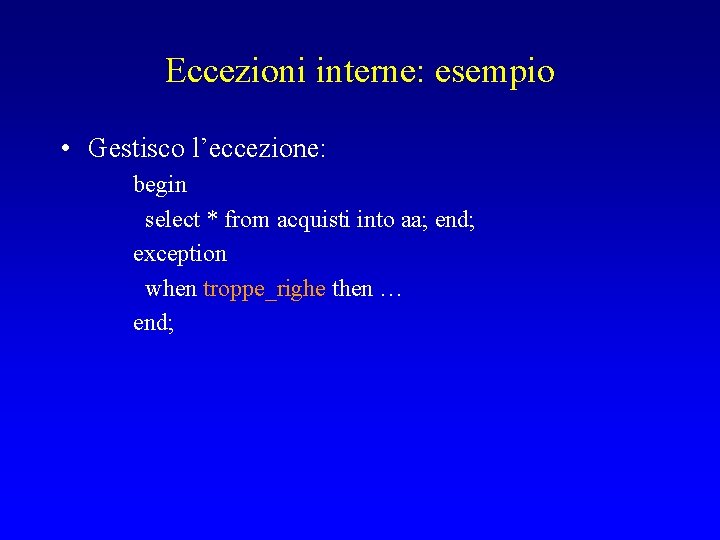 Eccezioni interne: esempio

• Gestisco l’eccezione:

begin
select * from acquisti into aa; end;
exception
when troppe_righe then …
end;